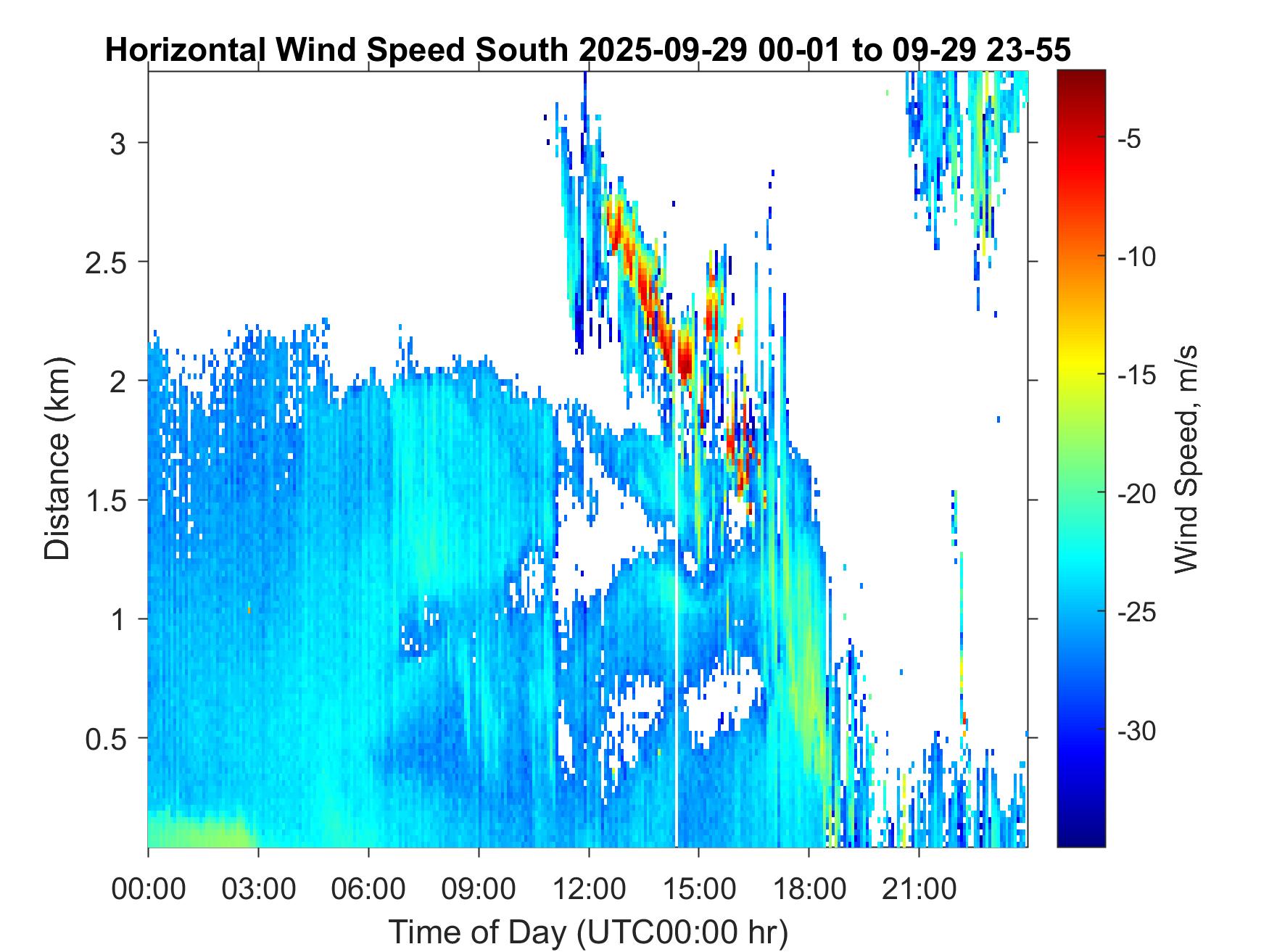 Horizontal Wind Speed South 2025-09-29 00-01 to 09-29 23-55

Distance (km)

3
2.5
2
1.5
1
0.5

00:00 03:00 06:00 09:00 12:00 15:00 18:00 21:00

Time of Day (UTC00:00 hr)

-5
-10
-15
-20
-25
-30

Wind Speed, m/s